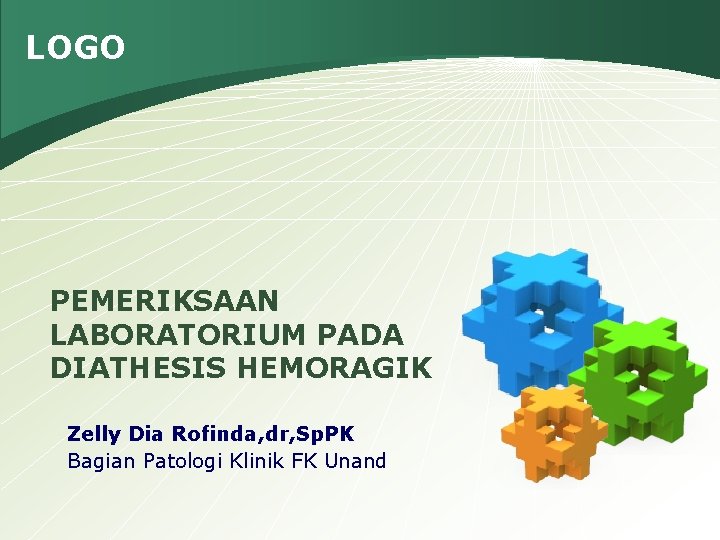 LOGO

PEMERIKSAAN LABORATORIUM PADA DIATHESIS HEMORAGIK

Zelly Dia Rofinda,dr,SpPK
Bagian Patologi Klinik FK Unand